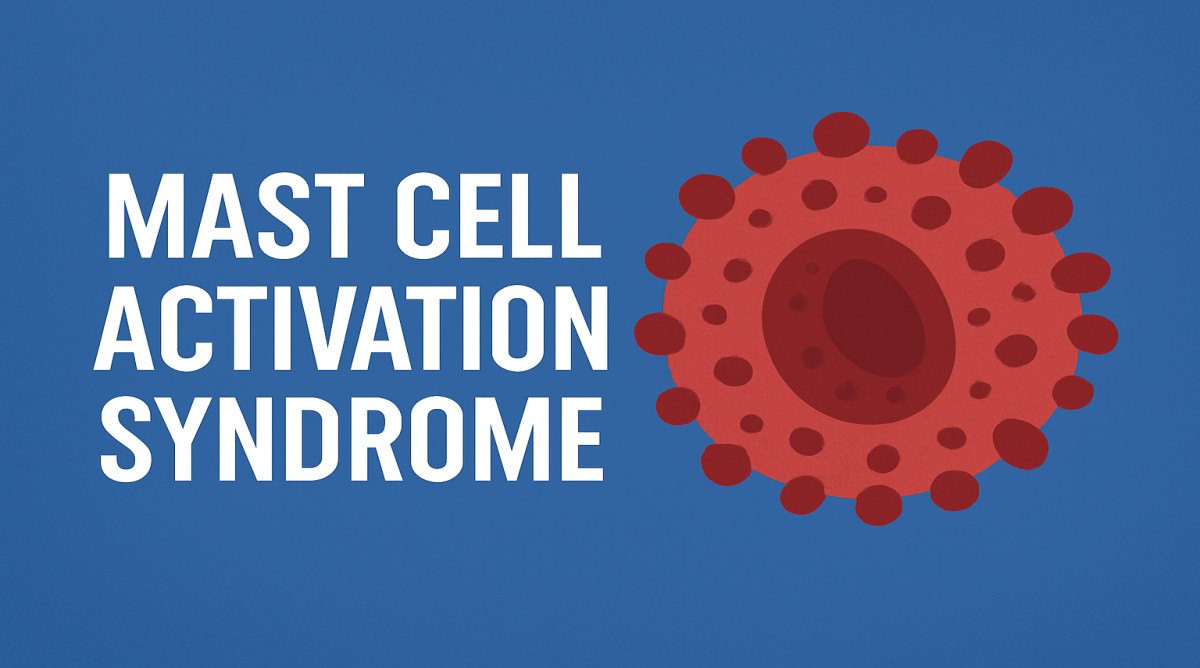 MAST CELL ACTIVATION SYNDROME